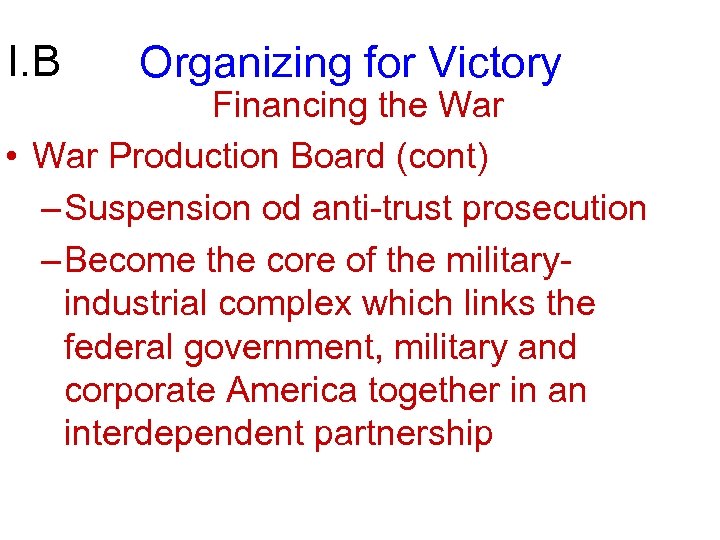 I.B Organizing for Victory

Financing the War

• War Production Board (cont)

– Suspension od anti-trust prosecution

– Become the core of the military-industrial complex which links the federal government, military and corporate America together in an interdependent partnership